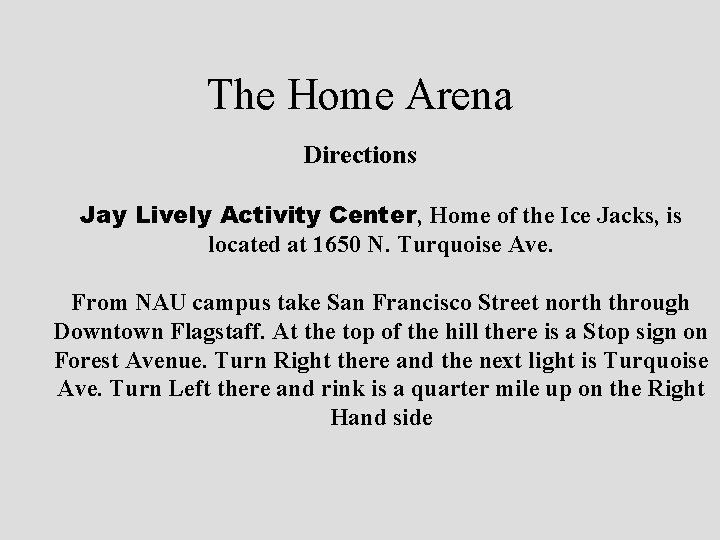 The Home Arena

Directions

Jay Lively Activity Center, Home of the Ice Jacks, is located at 1650 N. Turquoise Ave.

From NAU campus take San Francisco Street north through Downtown Flagstaff. At the top of the hill there is a Stop sign on Forest Avenue. Turn Right there and the next light is Turquoise Ave. Turn Left there and rink is a quarter mile up on the Right Hand side